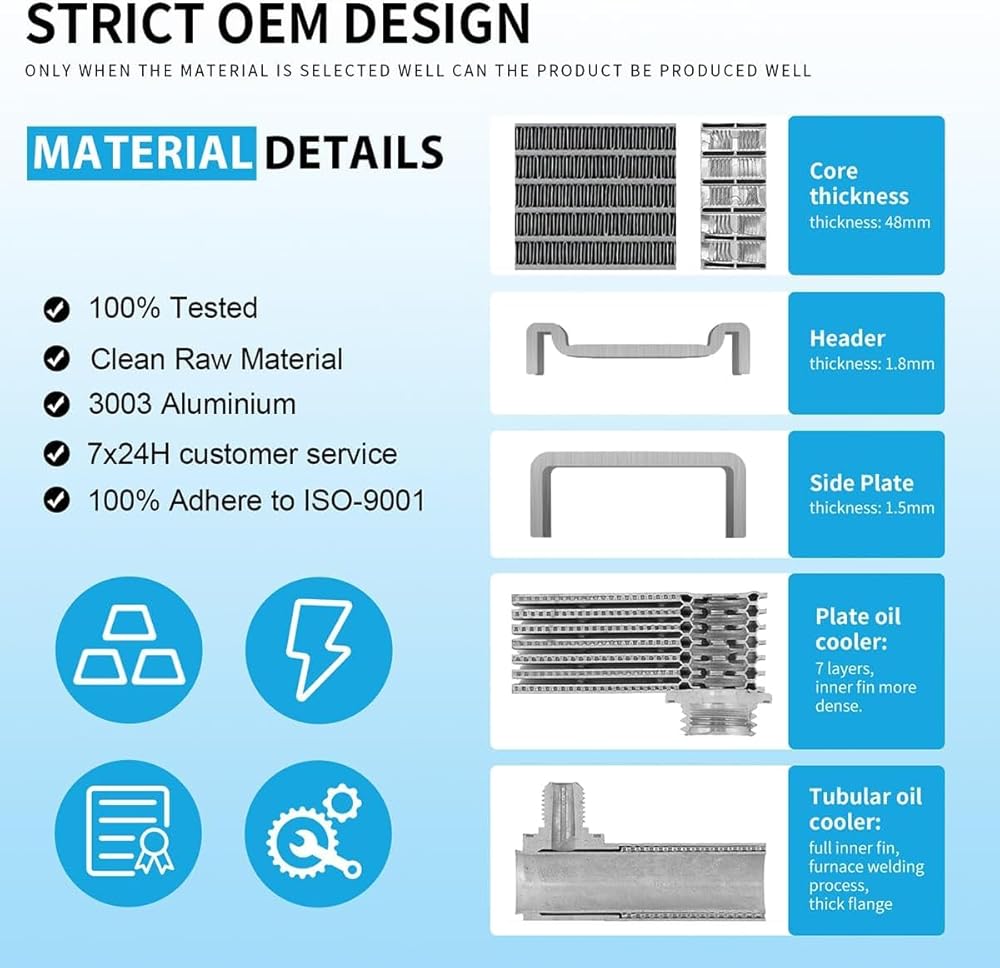 STRICT OEM DESIGN

ONLY WHEN THE MATERIAL IS SELECTED WELL CAN THE PRODUCT BE PRODUCED WELL

MATERIAL DETAILS

100% Tested
Clean Raw Material
3003 Aluminium
7x24H customer service
100% Adhere to ISO-9001

Core thickness
thickness: 48mm

Header
thickness: 1.8mm

Side Plate
thickness: 1.5mm

Plate oil cooler:
7 layers, inner fin more dense.

Tubular oil cooler:
full inner fin, furnace welding process, thick flange